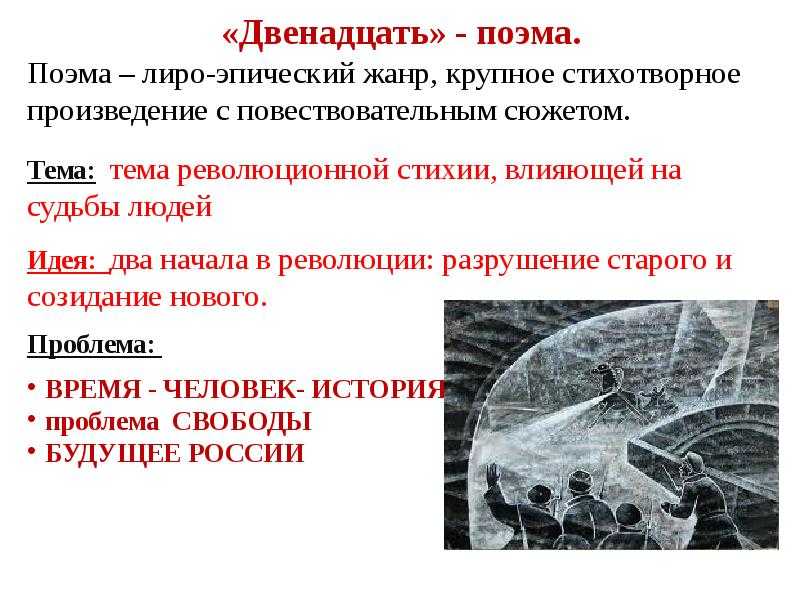 «Двенадцать» - поэма.

Поэма – лиро-эпический жанр, крупное стихотворное произведение с повествовательным сюжетом.

Тема: тема революционной стихии, влияющей на судьбы людей

Идея: два начала в революции: разрушение старого и созидание нового.

Проблема:

• ВРЕМЯ - ЧЕЛОВЕК- ИСТОРИЯ
• проблема СВОБОДЫ
• БУДУЩЕЕ РОССИИ